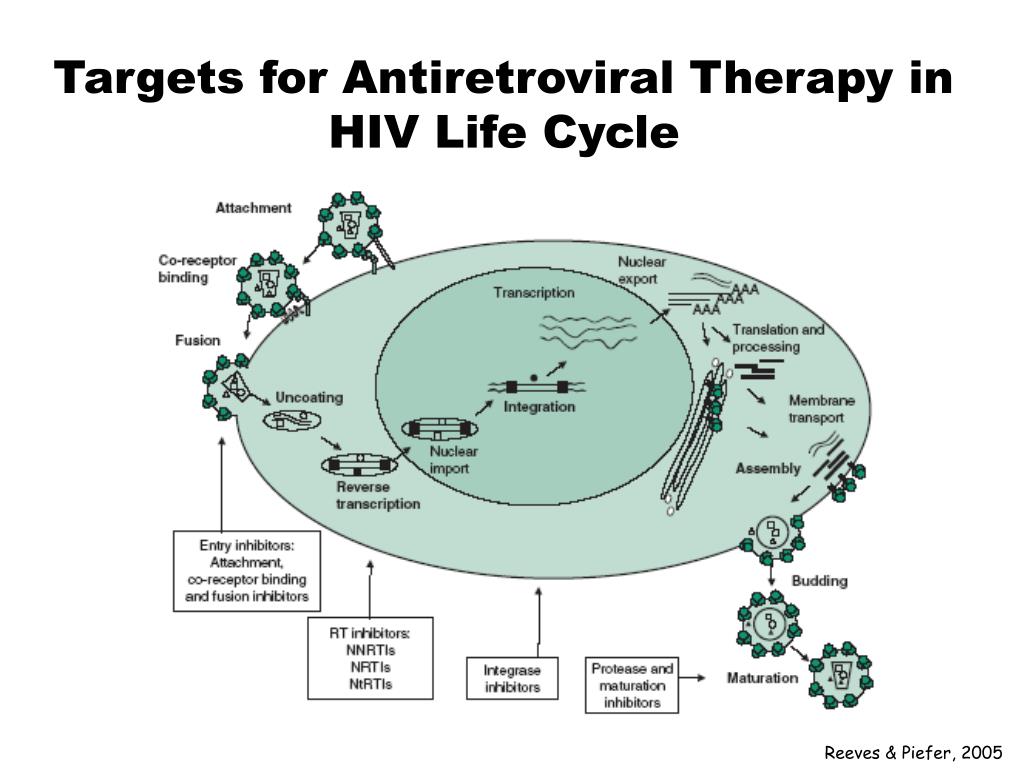 Targets for Antiretroviral Therapy in HIV Life Cycle

Attachment

Co-receptor binding

Fusion

Uncoating

Reverse transcription

Nuclear import

Integration

Transcription

Nuclear export

AAA
AAA
AAA

Translation and processing

Membrane transport

Assembly

Budding

Maturation

Entry inhibitors: Attachment, co-receptor binding and fusion inhibitors

RT inhibitors: NNRTIs NRTIs NtRTIs

Integrase inhibitors

Protease and maturation inhibitors

Reeves & Piefer, 2005